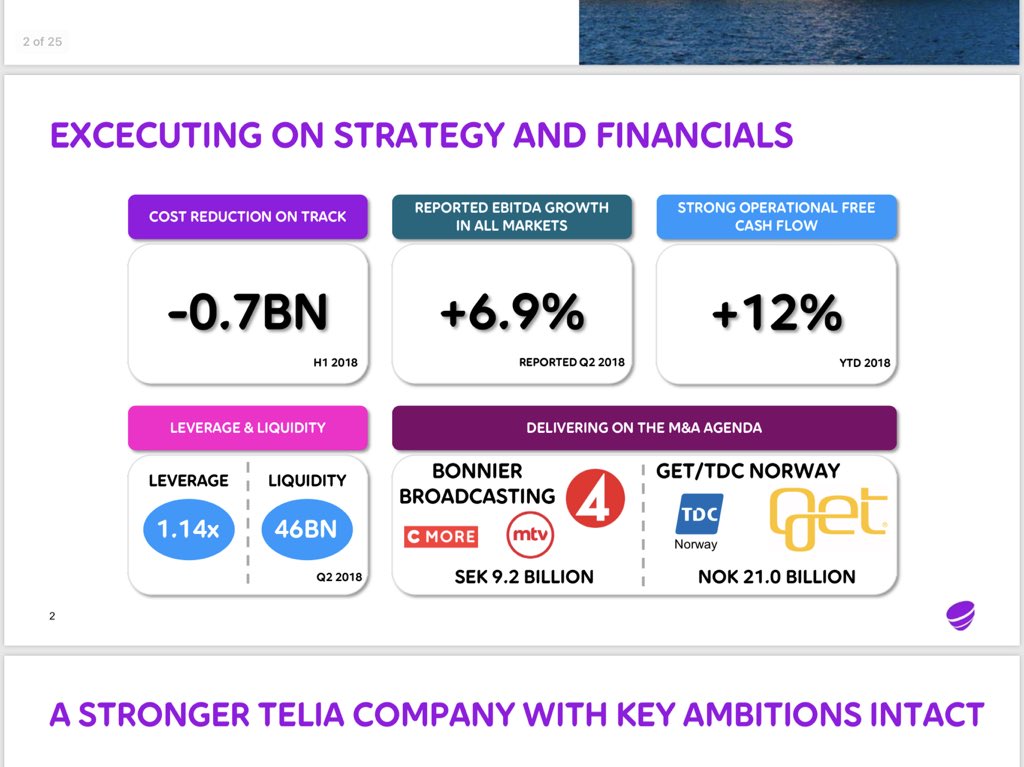 2 of 25

EXCECUTING ON STRATEGY AND FINANCIALS

COST REDUCTION ON TRACK

-0.7BN

H1 2018

REPORTED EBITDA GROWTH IN ALL MARKETS

+6.9%

REPORTED Q2 2018

STRONG OPERATIONAL FREE CASH FLOW

+12%

YTD 2018

LEVERAGE & LIQUIDITY

LEVERAGE

1.14x

LIQUIDITY

46BN

Q2 2018

DELIVERING ON THE M&A AGENDA

BONNIER BROADCASTING

4

C MORE

mtv

SEK 9.2 BILLION

GET/TDC NORWAY

TDC

Norway

get

NOK 21.0 BILLION

2

A STRONGER TELIA COMPANY WITH KEY AMBITIONS INTACT